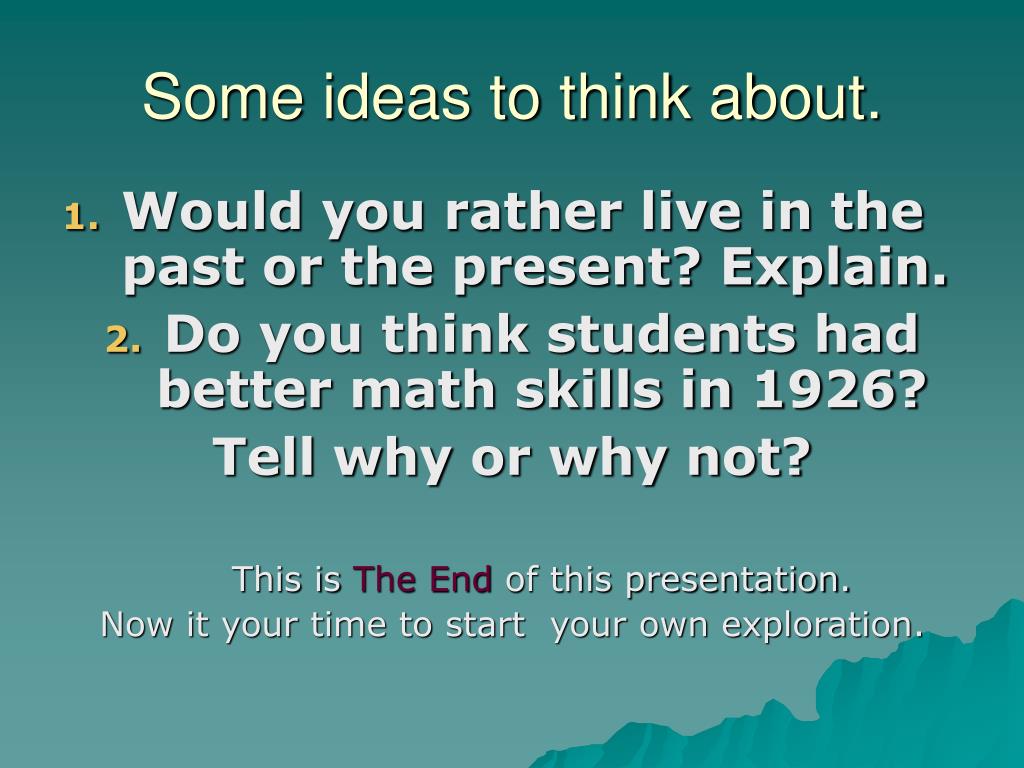 Some ideas to think about.

1. Would you rather live in the past or the present? Explain.

2. Do you think students had better math skills in 1926?

Tell why or why not?

This is The End of this presentation.
Now it your time to start your own exploration.